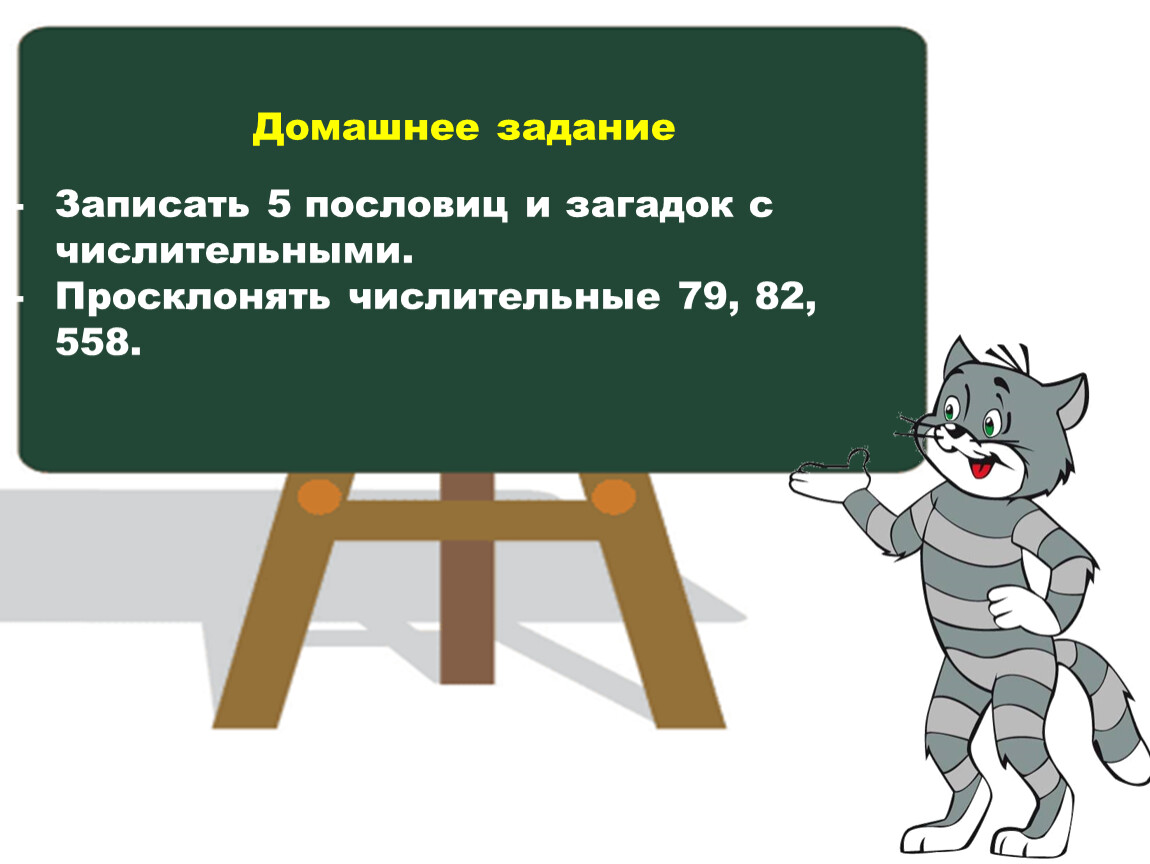 Домашнее задание

- Записать 5 пословиц и загадок с числительными.
- Просклонять числительные 79, 82, 558.